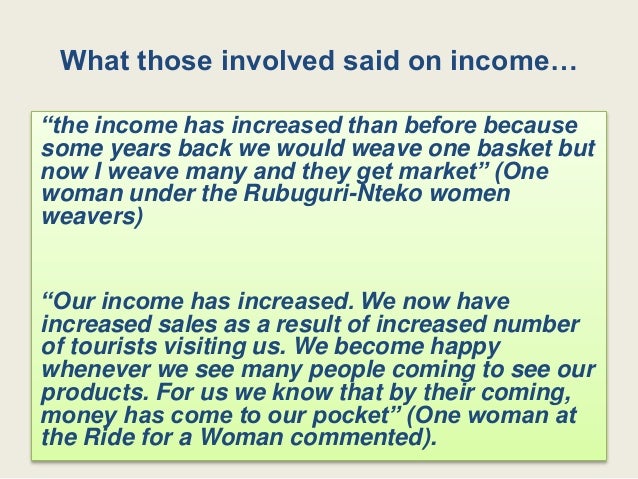 What those involved said on income…

“the income has increased than before because some years back we would weave one basket but now I weave many and they get market” (One woman under the Rubuguri-Nteko women weavers)

“Our income has increased. We now have increased sales as a result of increased number of tourists visiting us. We become happy whenever we see many people coming to see our products. For us we know that by their coming, money has come to our pocket” (One woman at the Ride for a Woman commented).